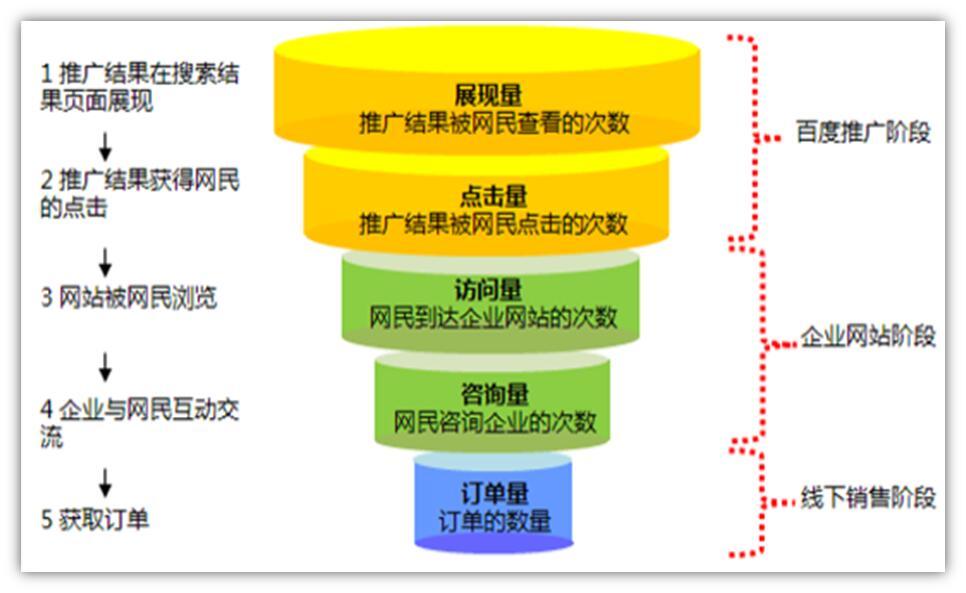 1 推广结果在搜索结果页面展现

2 推广结果获得网民的点击

3 网站被网民浏览

4 企业与网民互动交流

5 获取订单

展现量
推广结果被网民查看的次数

点击量
推广结果被网民点击的次数

访问量
网民到达企业网站的次数

咨询量
网民咨询企业的次数

订单量
订单的数量

百度推广阶段

企业网站阶段

线下销售阶段